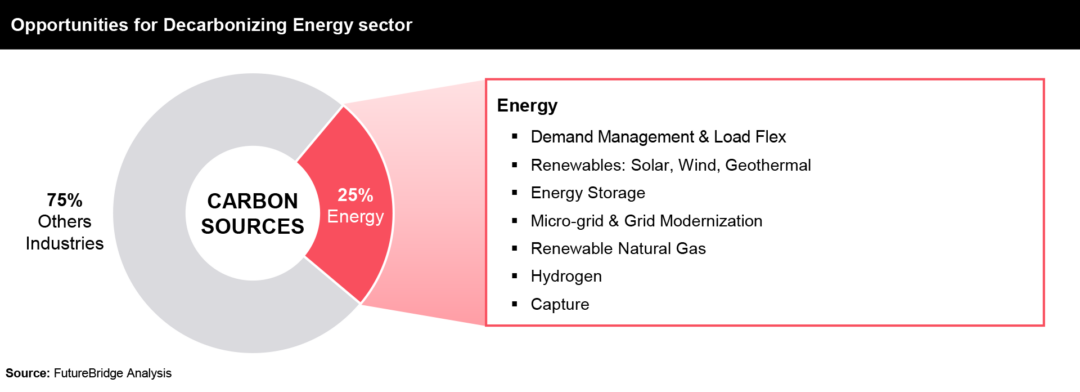 Opportunities for Decarbonizing Energy sector

75%
Others
Industries

CARBON
SOURCES

25%
Energy

Energy
▪ Demand Management & Load Flex
▪ Renewables: Solar, Wind, Geothermal
▪ Energy Storage
▪ Micro-grid & Grid Modernization
▪ Renewable Natural Gas
▪ Hydrogen
▪ Capture

Source: FutureBridge Analysis